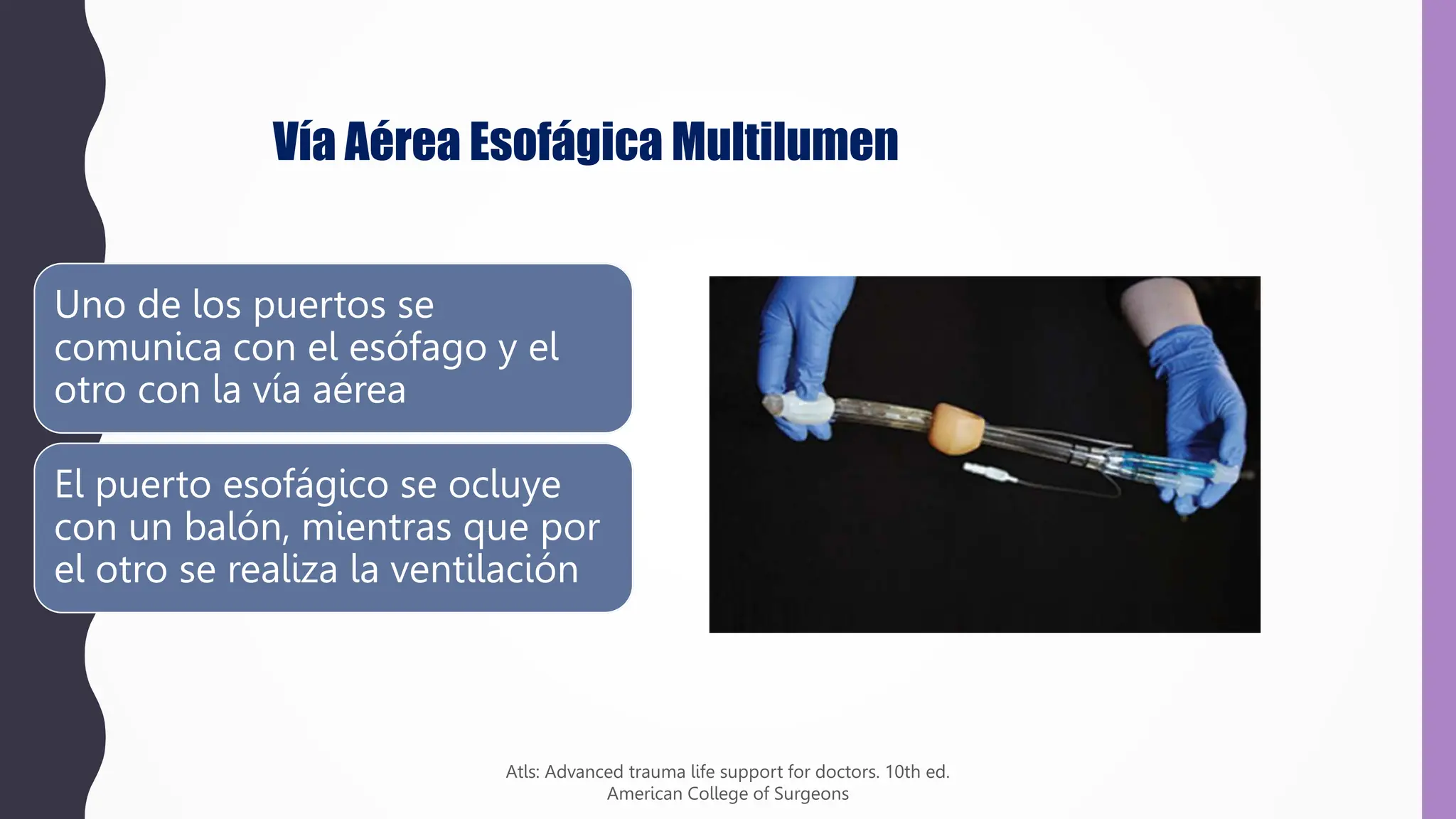 Vía Aérea Esofágica Multilumen

Uno de los puertos se comunica con el esófago y el otro con la vía aérea

El puerto esofágico se ocluye con un balón, mientras que por el otro se realiza la ventilación

Atls: Advanced trauma life support for doctors. 10th ed.
American College of Surgeons